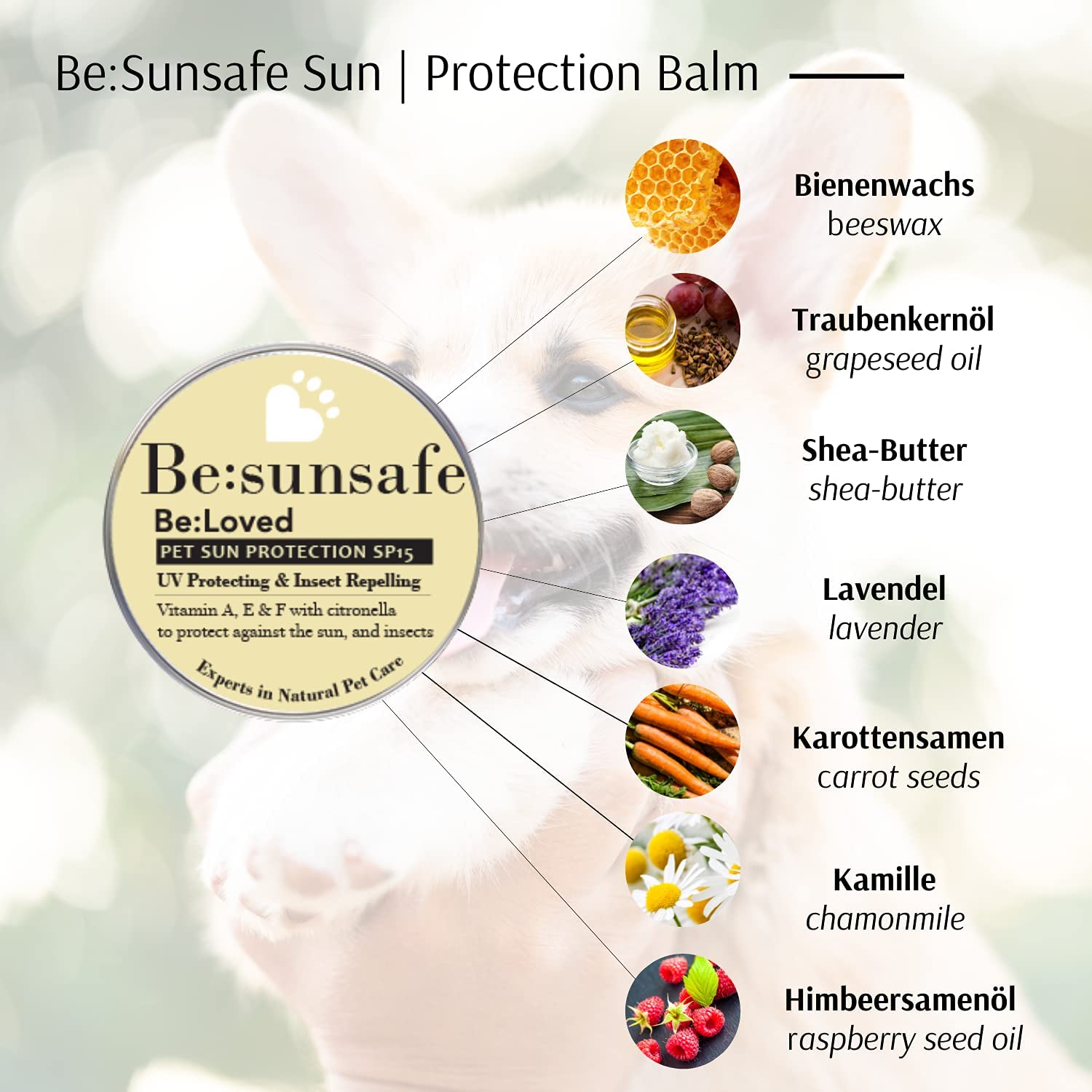 Be:Sunsafe Sun | Protection Balm

Be:sunsafe
Be:Loved
PET SUN PROTECTION SP15
UV Protecting & Insect Repelling
Vitamin A, E & F with citronella to protect against the sun, and insects
Experts in Natural Pet Care

Bienenwachs
beeswax

Traubenkernöl
grapeseed oil

Shea-Butter
shea-butter

Lavendel
lavender

Karottensamen
carrot seeds

Kamille
chamonmile

Himbeersamenöl
raspberry seed oil